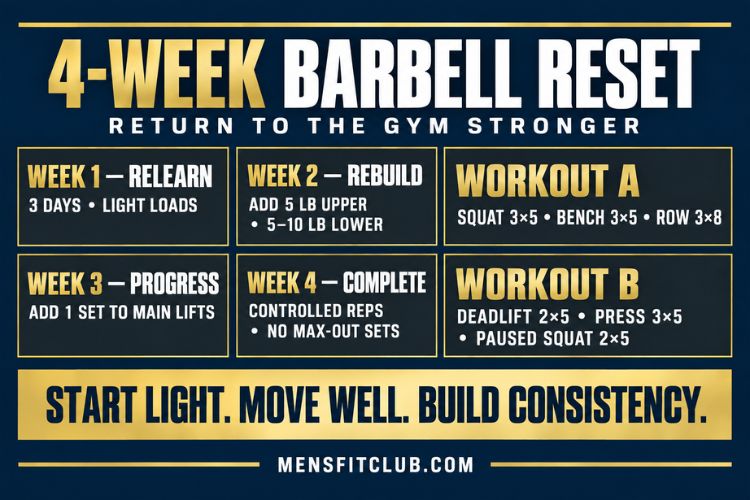 4-WEEK BARBELL RESET
RETURN TO THE GYM STRONGER

WEEK 1 — RELEARN
3 DAYS • LIGHT LOADS

WEEK 2 — REBUILD
ADD 5 LB UPPER
• 5–10 LB LOWER

WORKOUT A
SQUAT 3×5 • BENCH 3×5 • ROW 3×8

WEEK 3 — PROGRESS
ADD 1 SET TO MAIN LIFTS

WEEK 4 — COMPLETE
CONTROLLED REPS
• NO MAX-OUT SETS

WORKOUT B
DEADLIFT 2×5 • PRESS 3×5
• PAUSED SQUAT 2×5

START LIGHT. MOVE WELL. BUILD CONSISTENCY.

MENSFITCLUB.COM